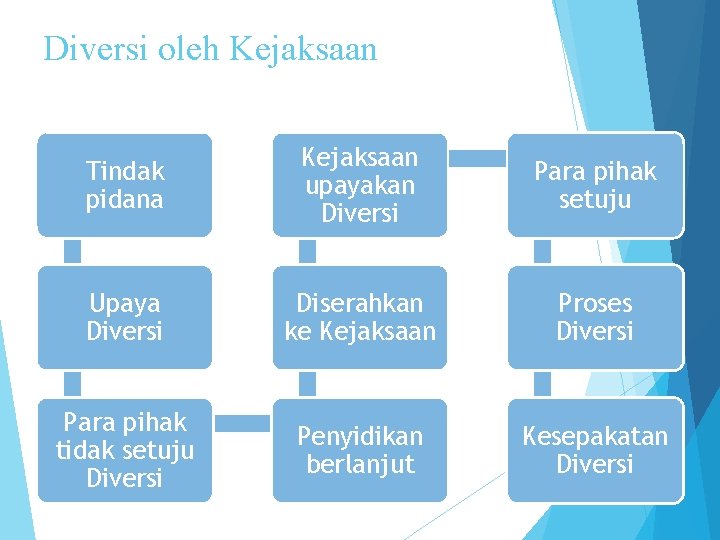 Diversi oleh Kejaksaan

Tindak pidana

Upaya Diversi

Para pihak tidak setuju Diversi

Penyidikan berlanjut

Diserahkan ke Kejaksaan

Kejaksaan upayakan Diversi

Para pihak setuju

Proses Diversi

Kesepakatan Diversi